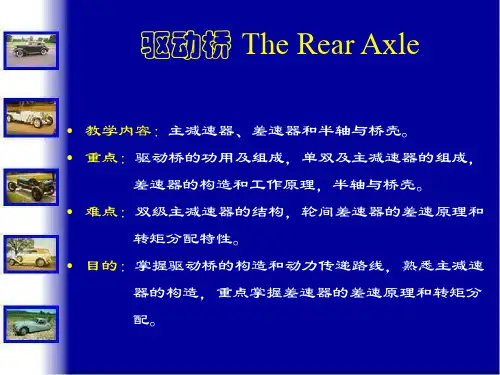 驱动桥 The Rear Axle

• 教学内容：主减速器、差速器和半轴与桥壳。

• 重点：驱动桥的功用及组成，单双及主减速器的组成，差速器的构造和工作原理，半轴与桥壳。

• 难点：双级主减速器的结构，轮间差速器的差速原理和转矩分配特性。

• 目的：掌握驱动桥的构造和动力传递路线，熟悉主减速器的构造，重点掌握差速器的差速原理和转矩分配。